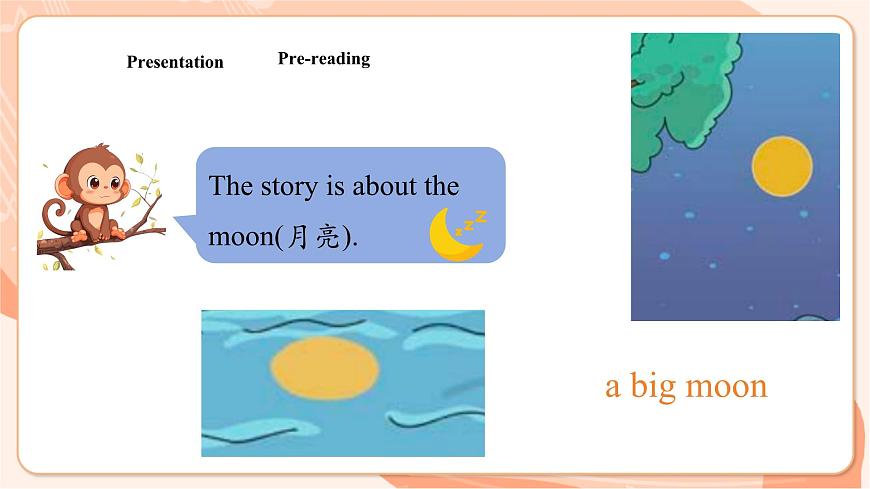 Presentation Pre-reading

The story is about the moon(月亮).

a big moon